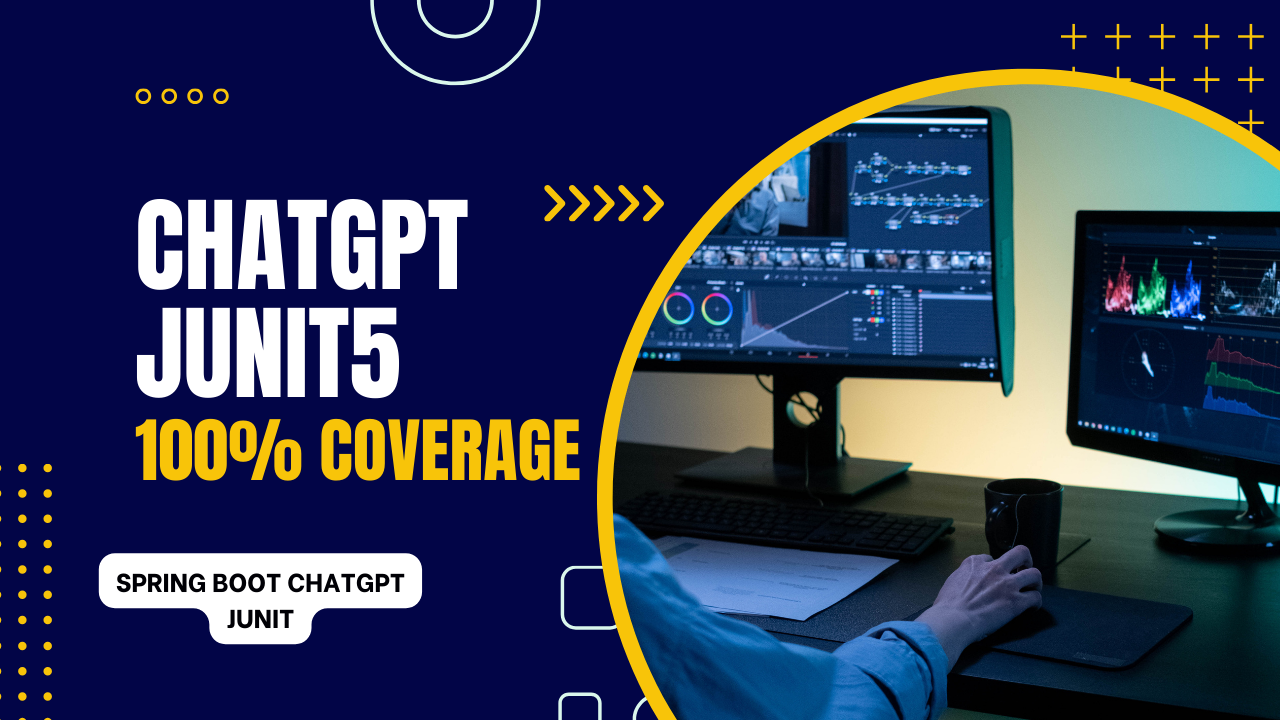 CHATGPT
JUNIT5
100% COVERAGE

SPRING BOOT CHATGPT JUNIT